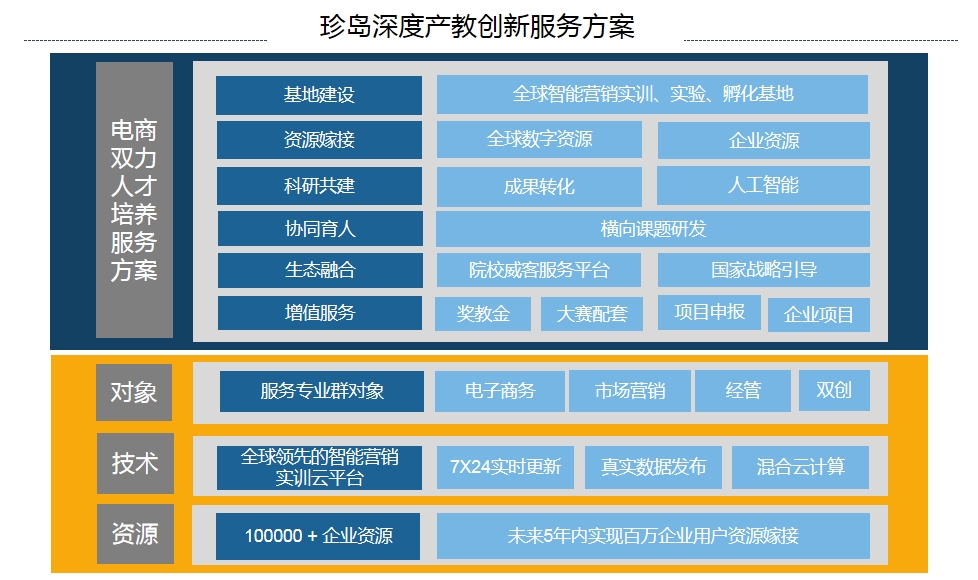 珍岛深度产教创新服务方案

电商双力人才培养服务方案

基地建设
全球智能营销实训、实验、孵化基地

资源嫁接
全球数字资源
企业资源

科研共建
成果转化
人工智能

协同育人
横向课题研发

生态融合
院校威客服务平台
国家战略引导

增值服务
奖教金
大赛配套
项目申报
企业项目

对象
服务专业群对象
电子商务
市场营销
经管
双创

技术
全球领先的智能营销实训云平台
7X24实时更新
真实数据发布
混合云计算

资源
100000 + 企业资源
未来5年内实现百万企业用户资源嫁接